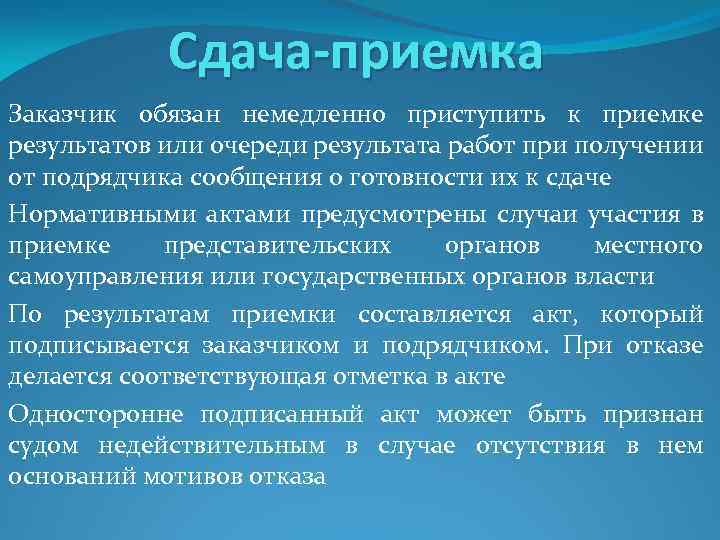 Сдача-приемка

Заказчик обязан немедленно приступить к приемке результатов или очереди результата работ при получении от подрядчика сообщения о готовности их к сдаче

Нормативными актами предусмотрены случаи участия в приемке представительских органов местного самоуправления или государственных органов власти

По результатам приемки составляется акт, который подписывается заказчиком и подрядчиком. При отказе делается соответствующая отметка в акте

Односторонне подписанный акт может быть признан судом недействительным в случае отсутствия в нем оснований мотивов отказа